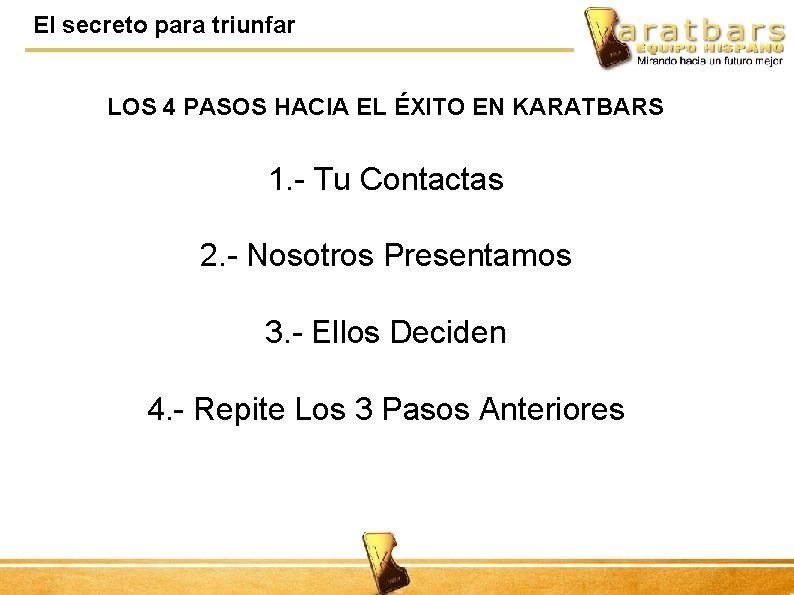 El secreto para triunfar

Karatbars
EQUIPO HISPANO
Mirando hacia un futuro mejor

LOS 4 PASOS HACIA EL ÉXITO EN KARATBARS

1.- Tu Contactas

2.- Nosotros Presentamos

3.- Ellos Deciden

4.- Repite Los 3 Pasos Anteriores